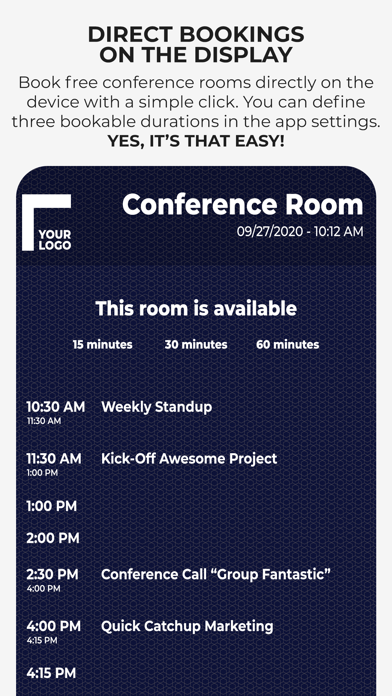 DIRECT BOOKINGS ON THE DISPLAY

Book free conference rooms directly on the device with a simple click. You can define three bookable durations in the app settings. YES, IT'S THAT EASY!

YOUR LOGO

Conference Room
09/27/2020 - 10:12 AM

This room is available

15 minutes 30 minutes 60 minutes

10:30 AM
11:30 AM
Weekly Standup

11:30 AM
1:00 PM
Kick-Off Awesome Project

1:00 PM

2:00 PM

2:30 PM
4:00 PM
Conference Call "Group Fantastic"

4:00 PM
4:15 PM
Quick Catchup Marketing

4:15 PM